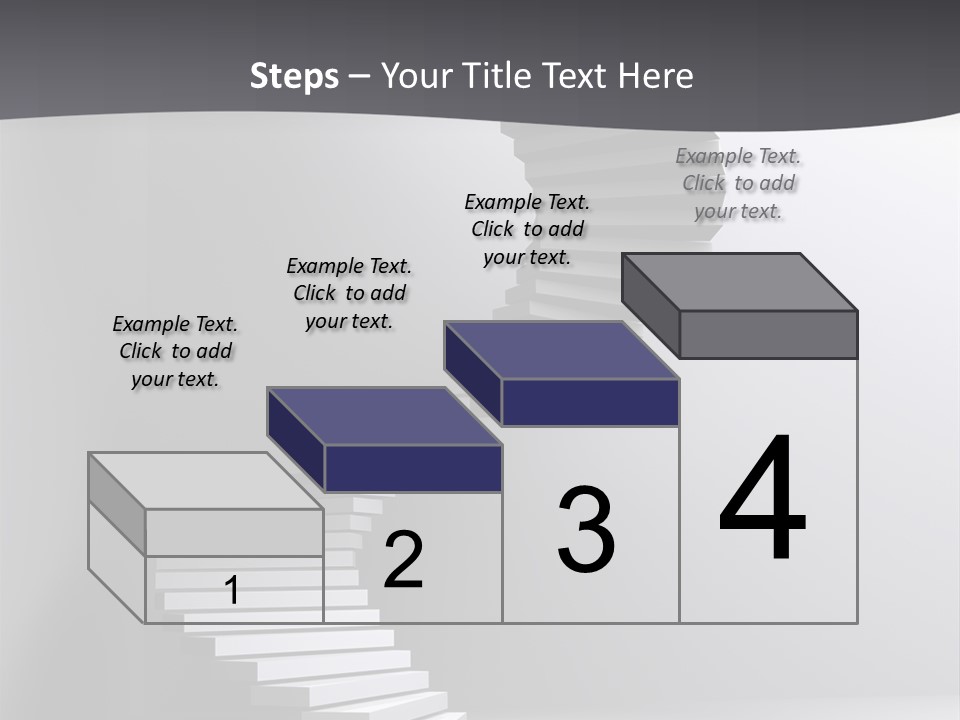 Steps – Your Title Text Here

Example Text. Click to add your text.

Example Text. Click to add your text.

Example Text. Click to add your text.

Example Text. Click to add your text.

1

2

3

4